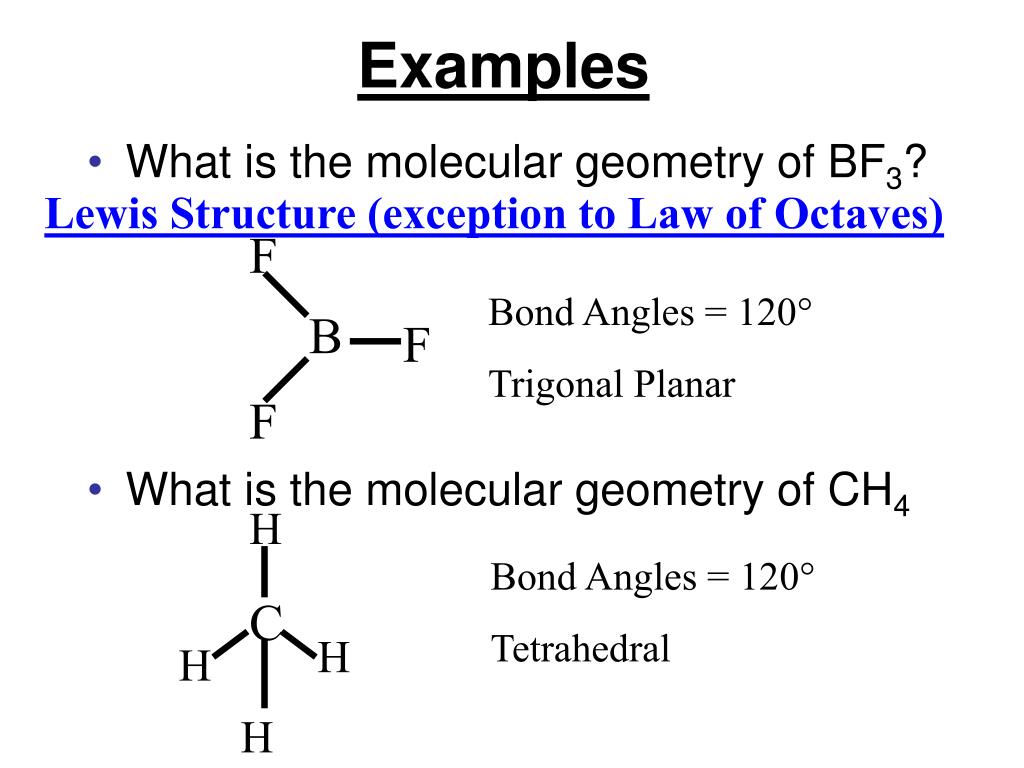 Examples

• What is the molecular geometry of $BF_3$?

Lewis Structure (exception to Law of Octaves)

F
B F
F

Bond Angles = 120°

Trigonal Planar

• What is the molecular geometry of $CH_4$

H
C
H H
H

Bond Angles = 120°

Tetrahedral